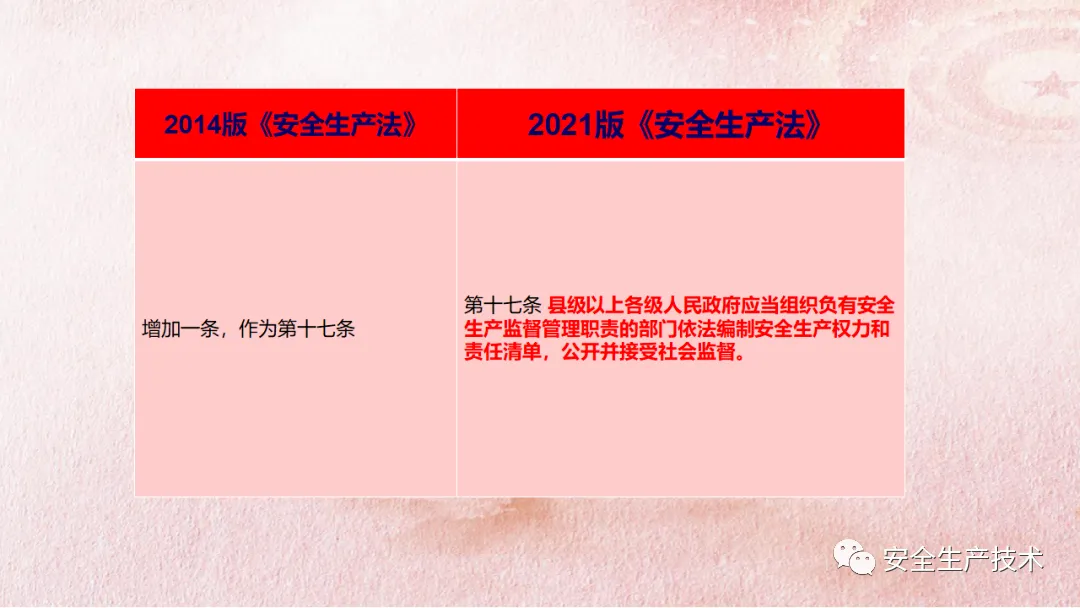 | 2014版《安全生产法》 | 2021版《安全生产法》 |
|---|---|
| 增加一条，作为第十七条 | 第十七条 县级以上各级人民政府应当组织负有安全生产监督管理职责的部门依法编制安全生产权力和责任清单，公开并接受社会监督。 |

安全生产技术